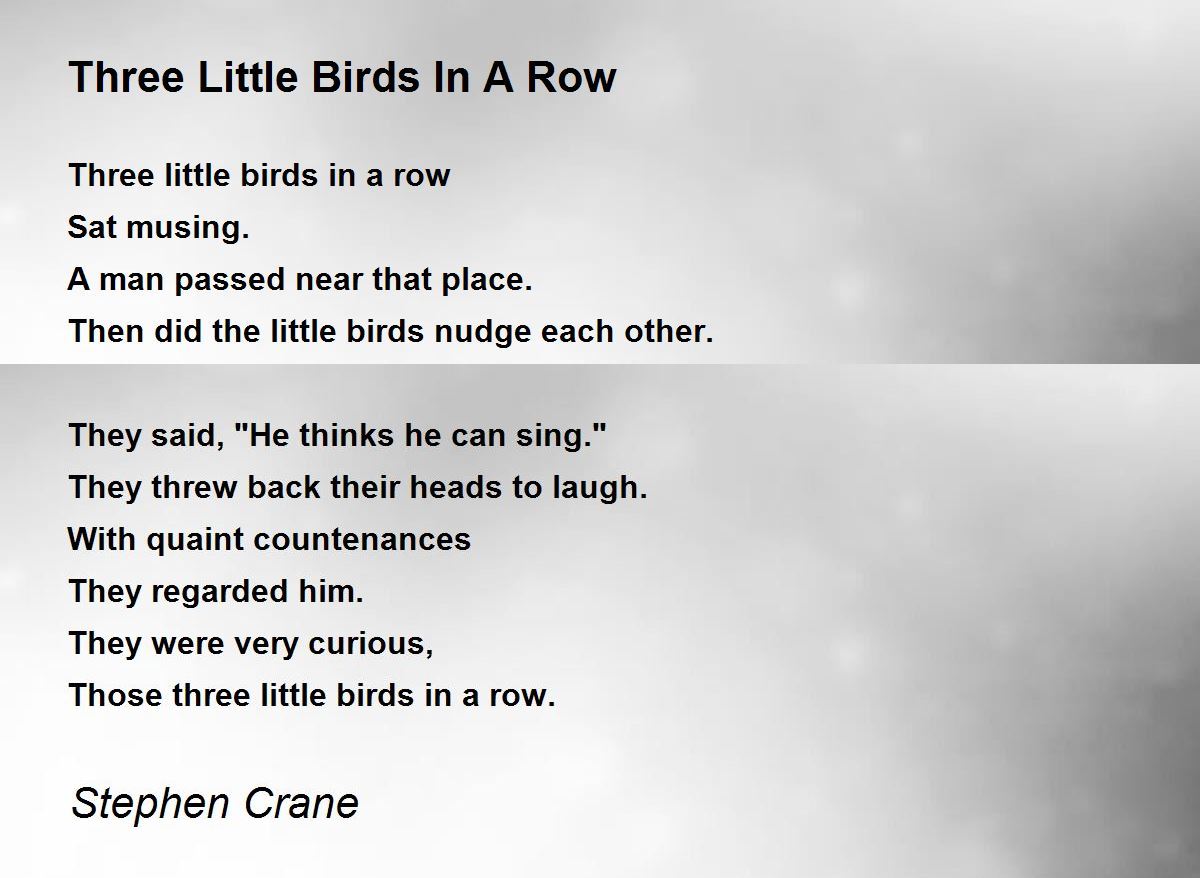 Three Little Birds In A Row

Three little birds in a row
Sat musing.
A man passed near that place.
Then did the little birds nudge each other.

They said, "He thinks he can sing."
They threw back their heads to laugh.
With quaint countenances
They regarded him.
They were very curious,
Those three little birds in a row.

Stephen Crane